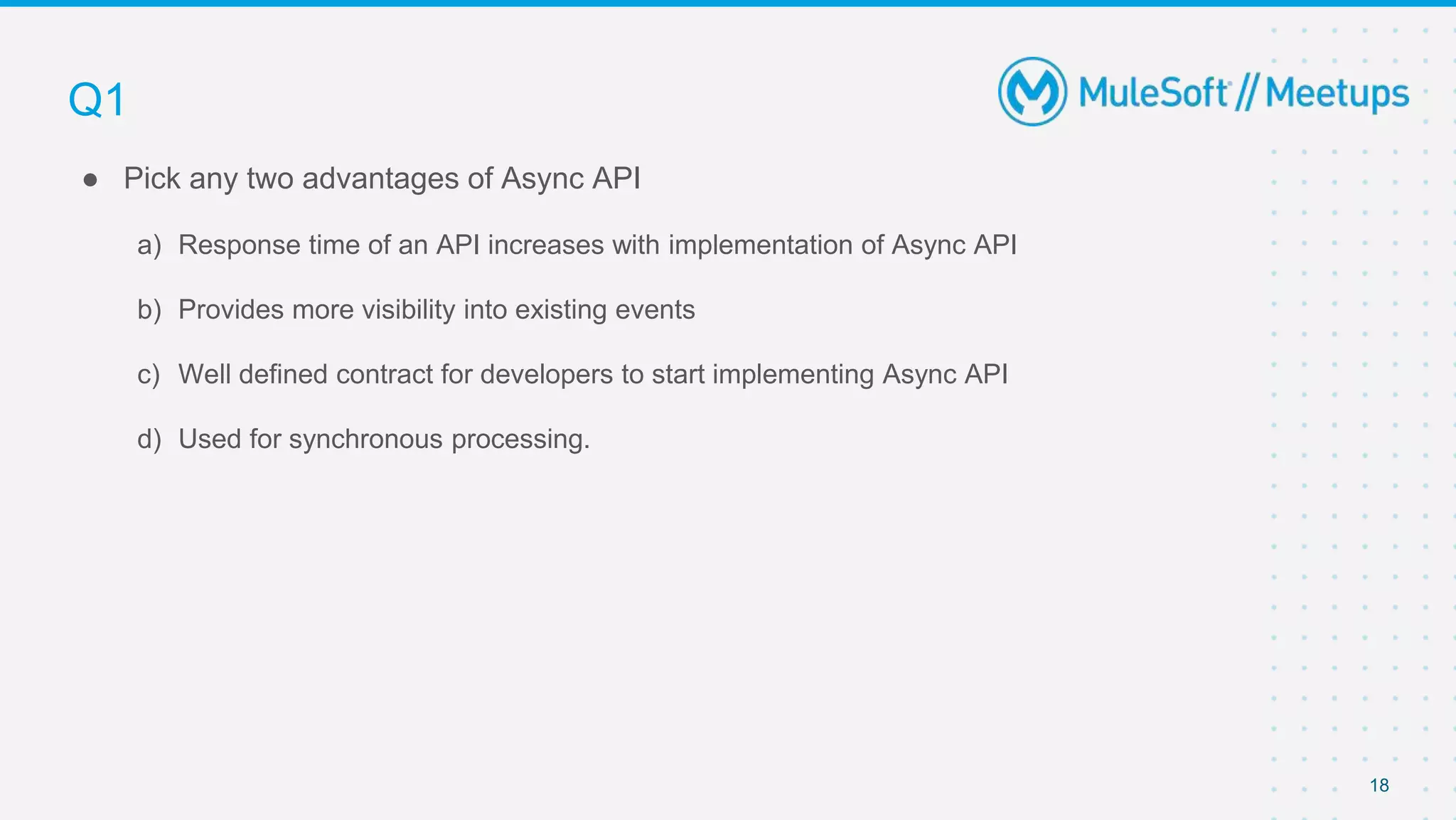 Q1

MuleSoft // Meetups

● Pick any two advantages of Async API

a) Response time of an API increases with implementation of Async API

b) Provides more visibility into existing events

c) Well defined contract for developers to start implementing Async API

d) Used for synchronous processing.

18